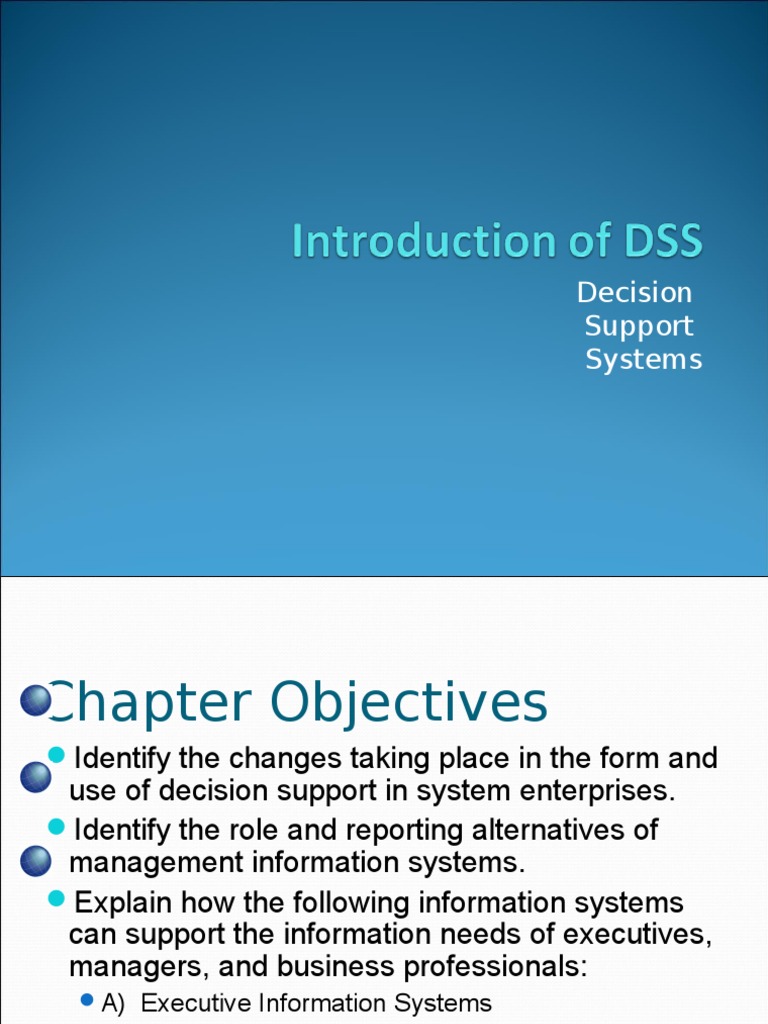 Introduction of DSS

Decision Support Systems

Chapter Objectives

Identify the changes taking place in the form and use of decision support in system enterprises.

Identify the role and reporting alternatives of management information systems.

Explain how the following information systems can support the information needs of executives, managers, and business professionals:

A) Executive Information Systems